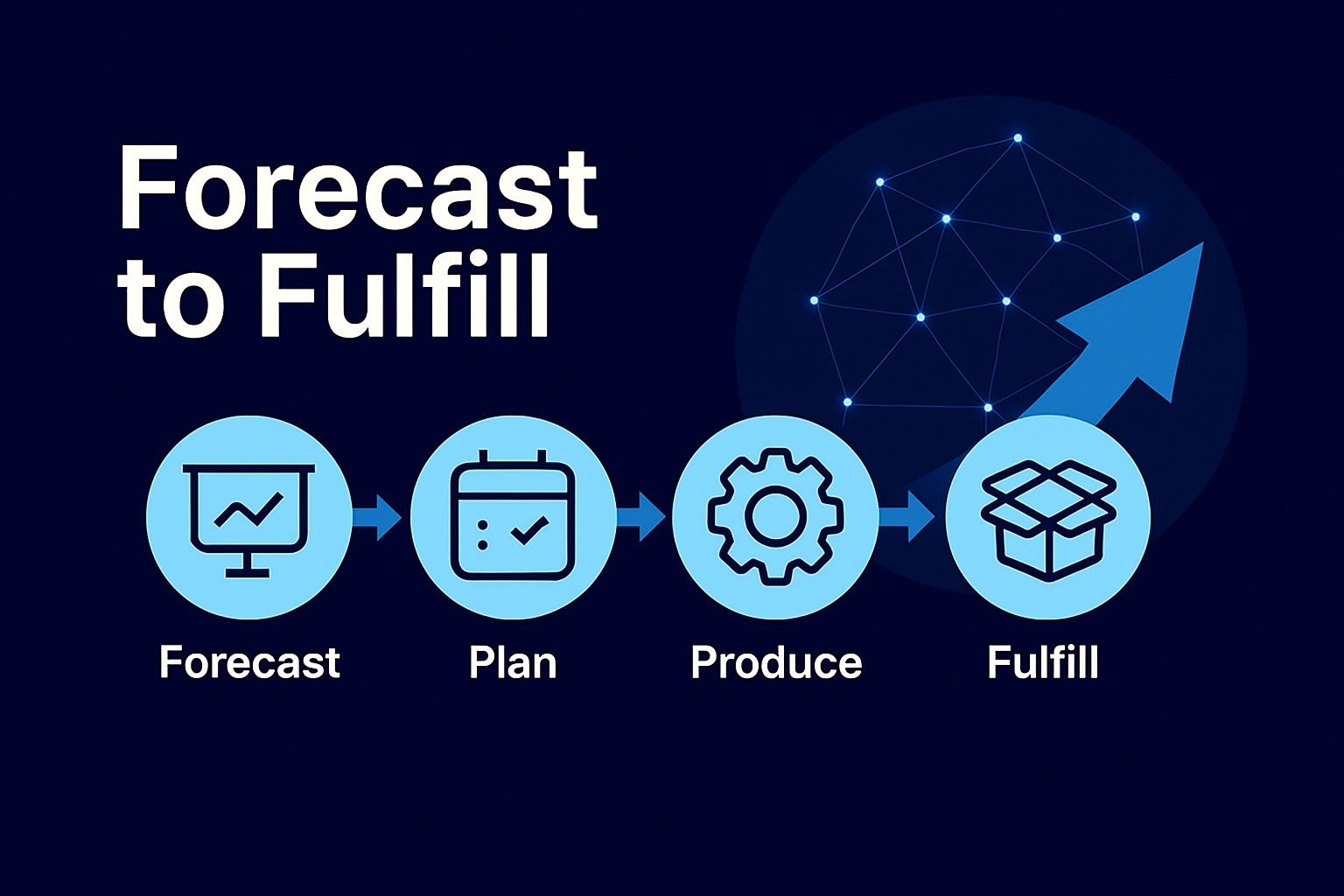 Forecast to Fulfill

Forecast

Plan

Produce

Fulfill